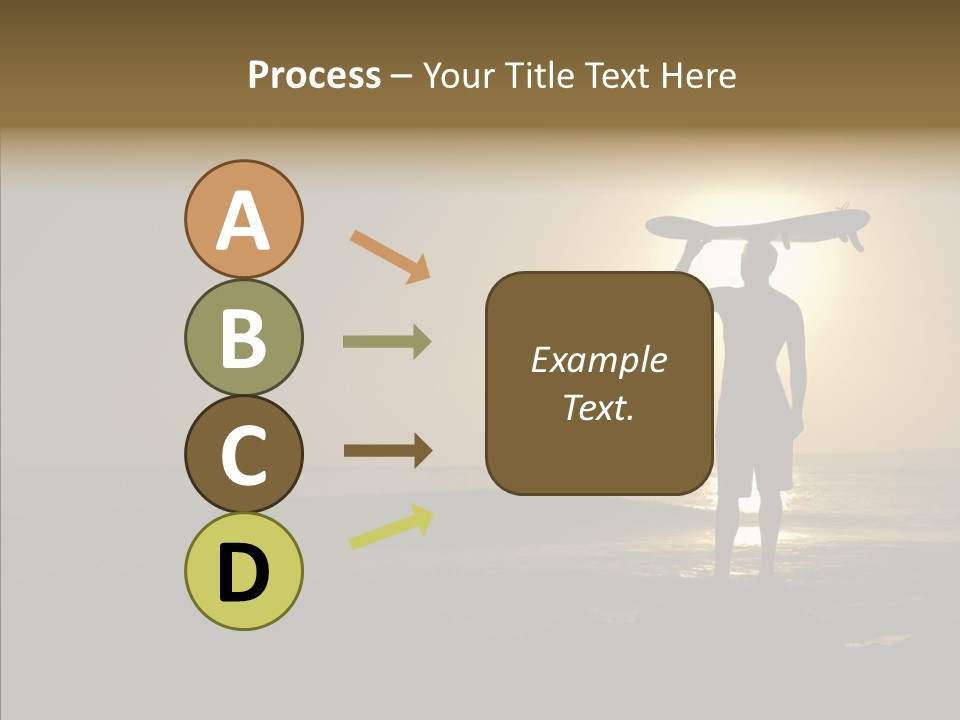 Process – Your Title Text Here

A

B

C

D

Example Text.